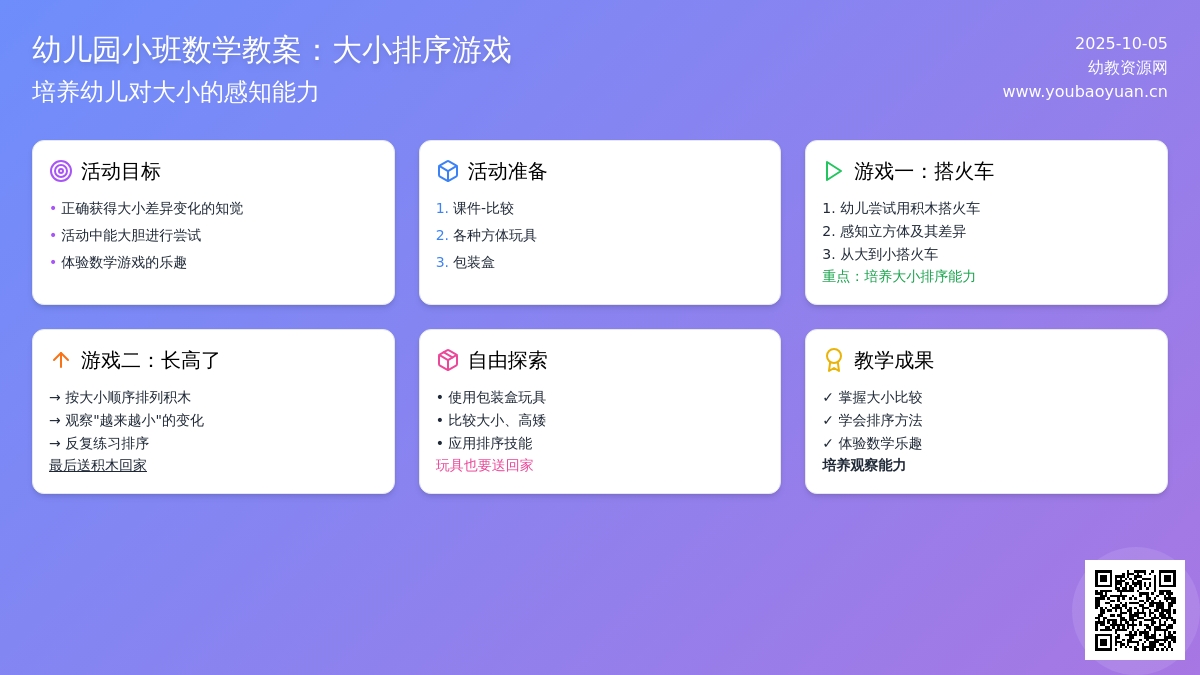 幼儿园小班数学教案：大小排序游戏
培养幼儿对大小的感知能力

2025-10-05
幼教资源网
www.youbaoyuan.cn

活动目标
• 正确获得大小差异变化的知觉
• 活动中能大胆进行尝试
• 体验数学游戏的乐趣

活动准备
1. 课件-比较
2. 各种方体玩具
3. 包装盒

游戏一：搭火车
1. 幼儿尝试用积木搭火车
2. 感知立方体及其差异
3. 从大到小搭火车
重点：培养大小排序能力

游戏二：长高了
→ 按大小顺序排列积木
→ 观察"越来越小"的变化
→ 反复练习排序
最后送积木回家

自由探索
• 使用包装盒玩具
• 比较大小、高矮
• 应用排序技能
玩具也要送回家

教学成果
✓ 掌握大小比较
✓ 学会排序方法
✓ 体验数学乐趣
培养观察能力